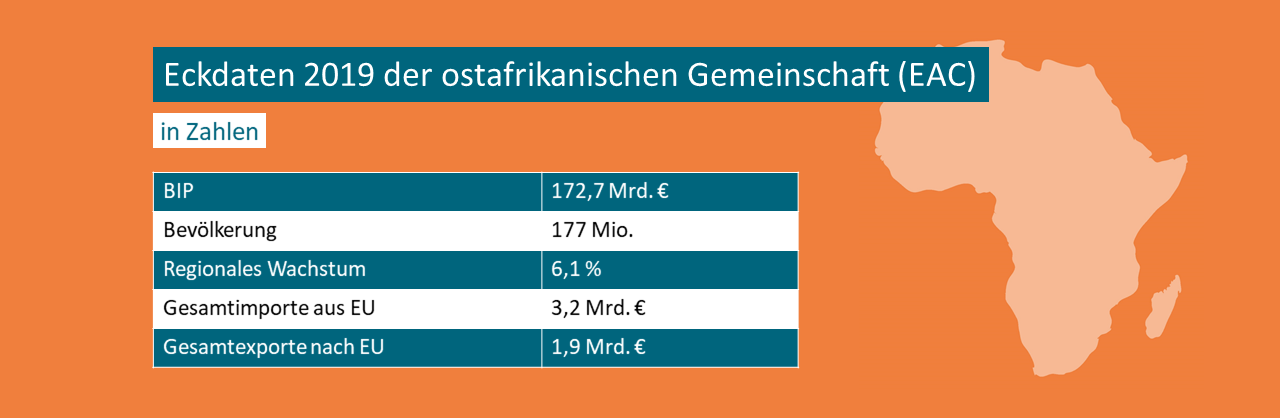 Eckdaten 2019 der ostafrikanischen Gemeinschaft (EAC)

in Zahlen

| BIP | 172,7 Mrd. € |
|---|---|
| Bevölkerung | 177 Mio. |
| Regionales Wachstum | 6,1 % |
| Gesamtimporte aus EU | 3,2 Mrd. € |
| Gesamtexporte nach EU | 1,9 Mrd. € |